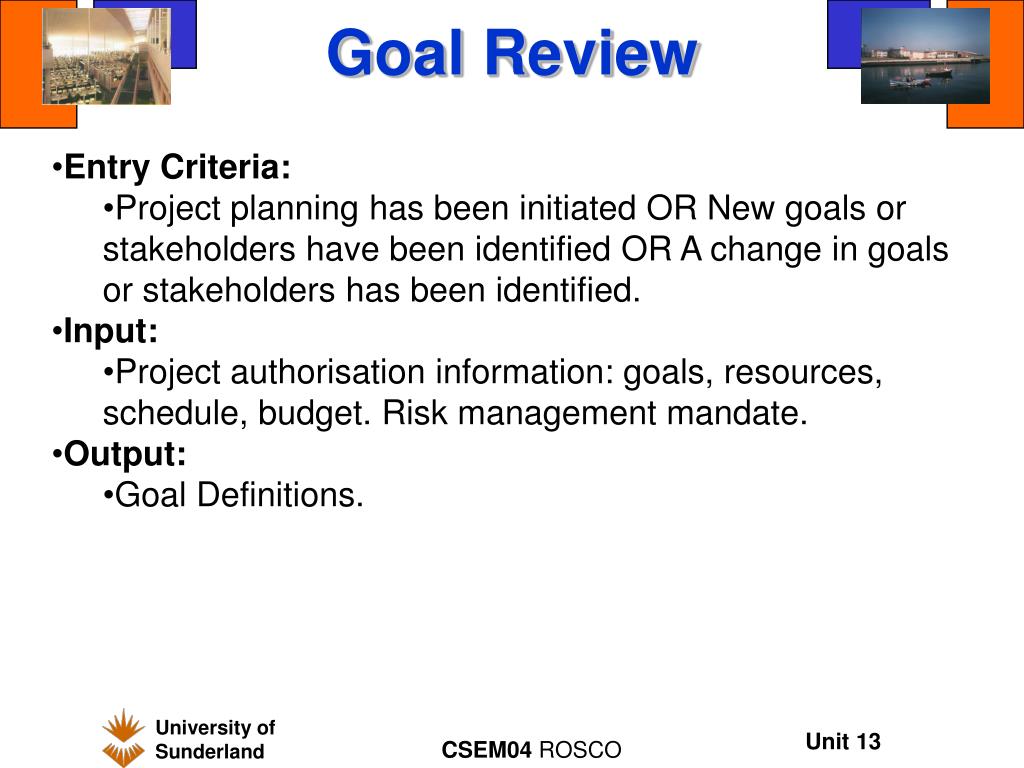 Goal Review

•Entry Criteria:

•Project planning has been initiated OR New goals or stakeholders have been identified OR A change in goals or stakeholders has been identified.

•Input:

•Project authorisation information: goals, resources, schedule, budget. Risk management mandate.

•Output:

•Goal Definitions.

University of Sunderland

CSEM04 ROSCO

Unit 13